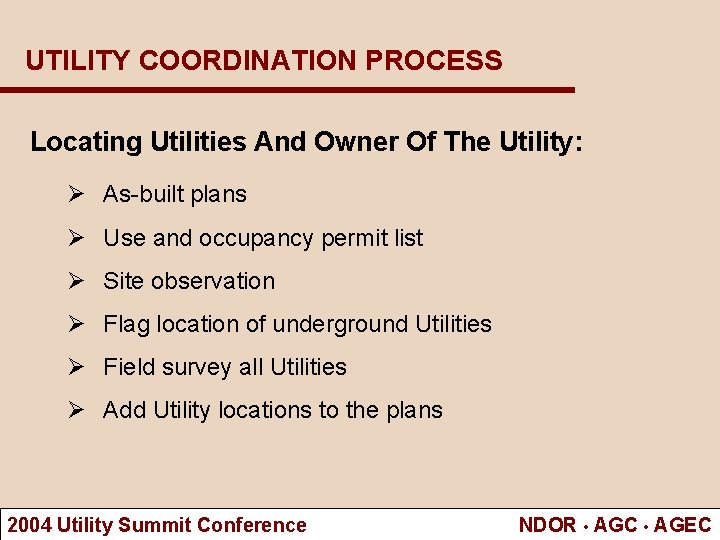 UTILITY COORDINATION PROCESS

Locating Utilities And Owner Of The Utility:

➢ As-built plans
➢ Use and occupancy permit list
➢ Site observation
➢ Flag location of underground Utilities
➢ Field survey all Utilities
➢ Add Utility locations to the plans

2004 Utility Summit Conference

NDOR · AGC · AGEC